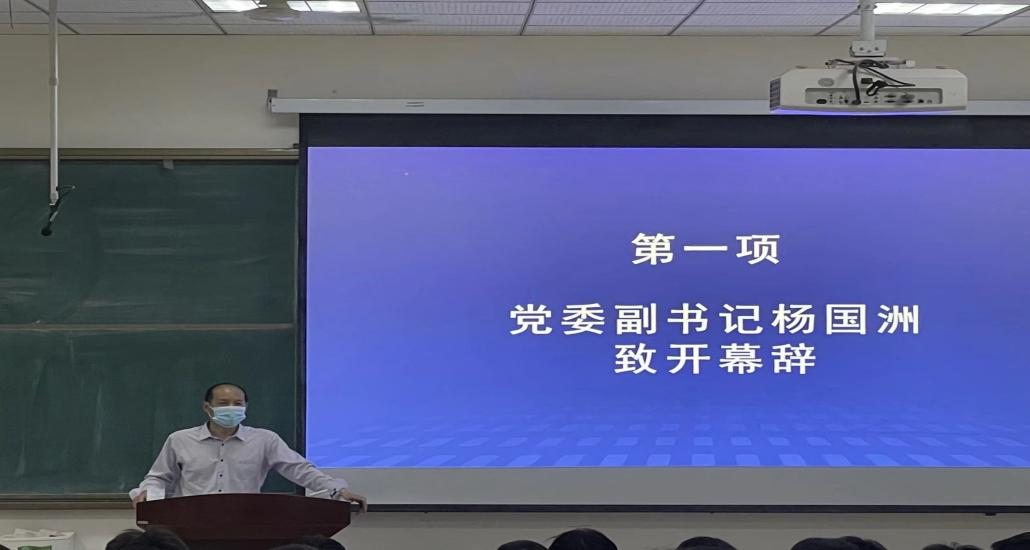 第一项

党委副书记杨国洲
致开幕辞